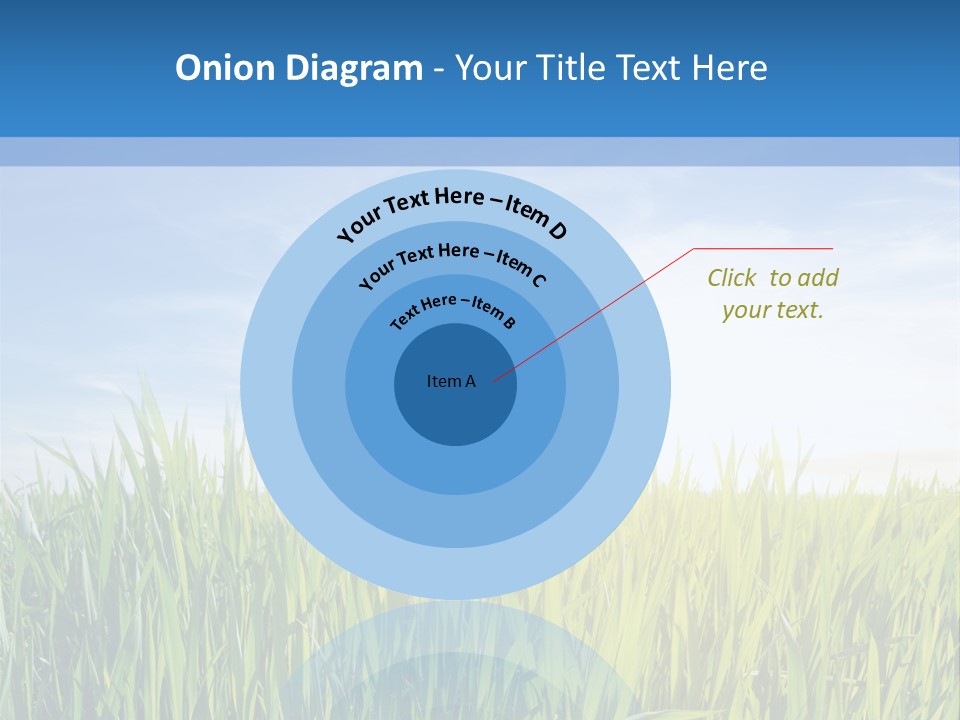 Onion Diagram - Your Title Text Here

Your Text Here – Item D

Your Text Here – Item C

Text Here – Item B

Item A

Click to add your text.